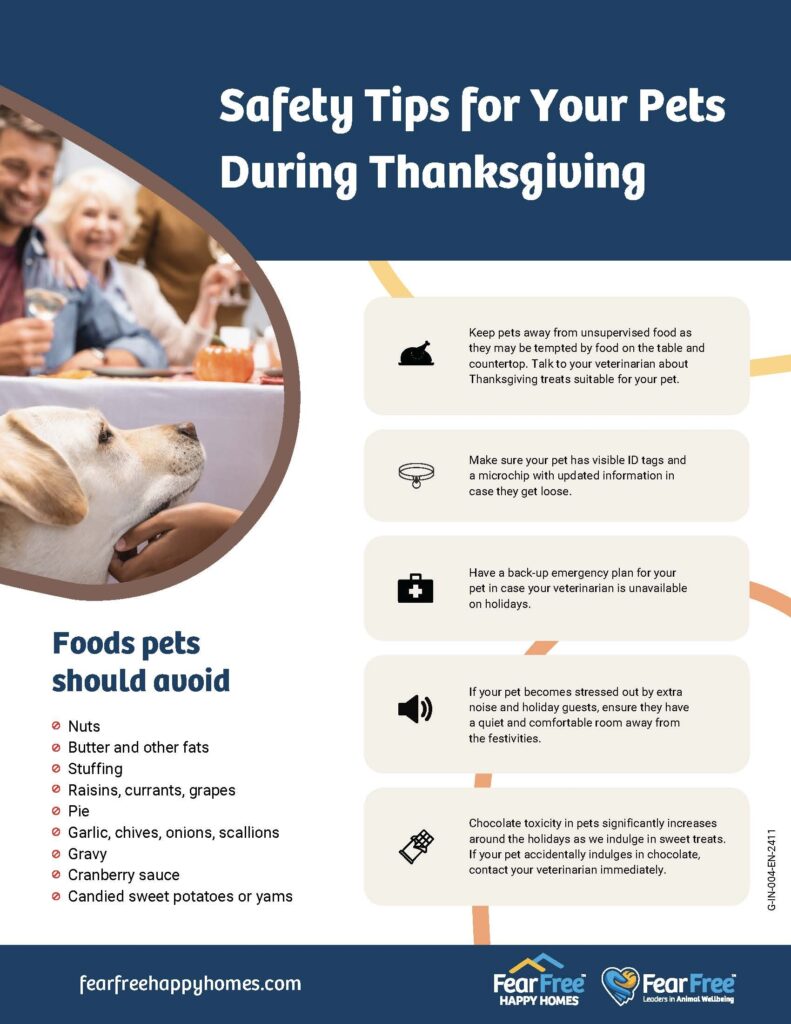 Safety Tips for Your Pets During Thanksgiving

Keep pets away from unsupervised food as they may be tempted by food on the table and countertop. Talk to your veterinarian about Thanksgiving treats suitable for your pet.

Make sure your pet has visible ID tags and a microchip with updated information in case they get loose.

Have a back-up emergency plan for your pet in case your veterinarian is unavailable on holidays.

If your pet becomes stressed out by extra noise and holiday guests, ensure they have a quiet and comfortable room away from the festivities.

Chocolate toxicity in pets significantly increases around the holidays as we indulge in sweet treats. If your pet accidentally indulges in chocolate, contact your veterinarian immediately.

Foods pets should avoid

Nuts
Butter and other fats
Stuffing
Raisins, currants, grapes
Pie
Garlic, chives, onions, scallions
Gravy
Cranberry sauce
Candied sweet potatoes or yams

G-IN-004-EN-2411

fearfreehappyhomes.com

Fear Free HAPPY HOMES

Fear Free Leaders in Animal Wellbeing